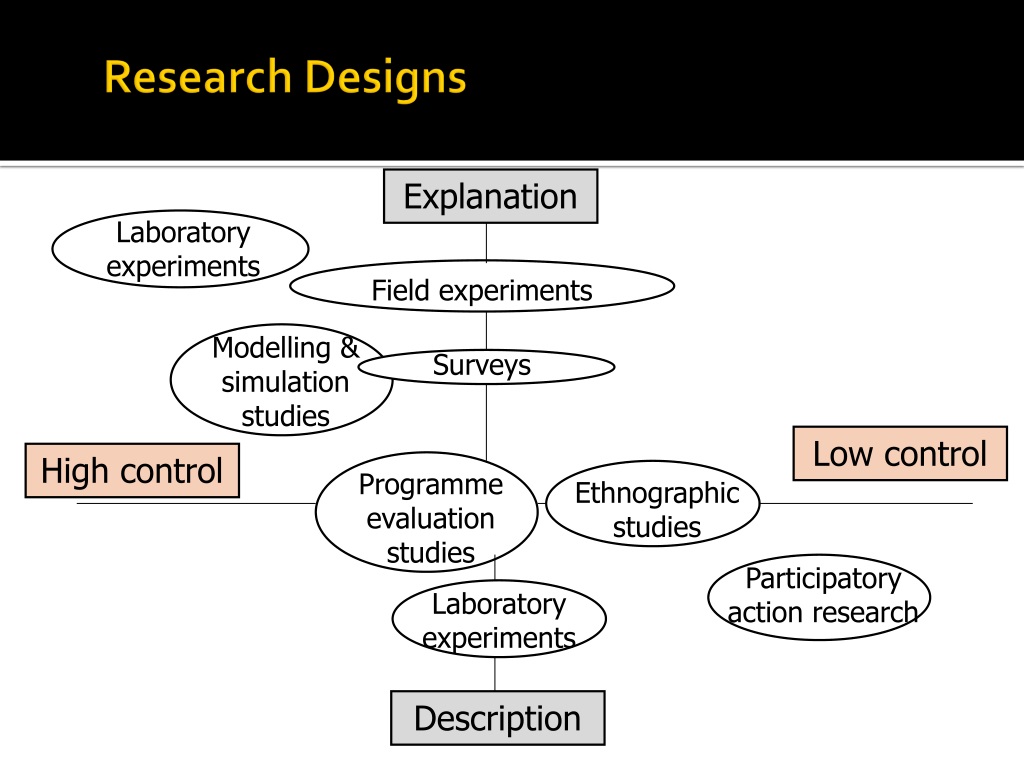 Research Designs

Explanation

Laboratory experiments

Field experiments

Modelling & simulation studies

Surveys

High control

Low control

Programme evaluation studies

Ethnographic studies

Participatory action research

Laboratory experiments

Description